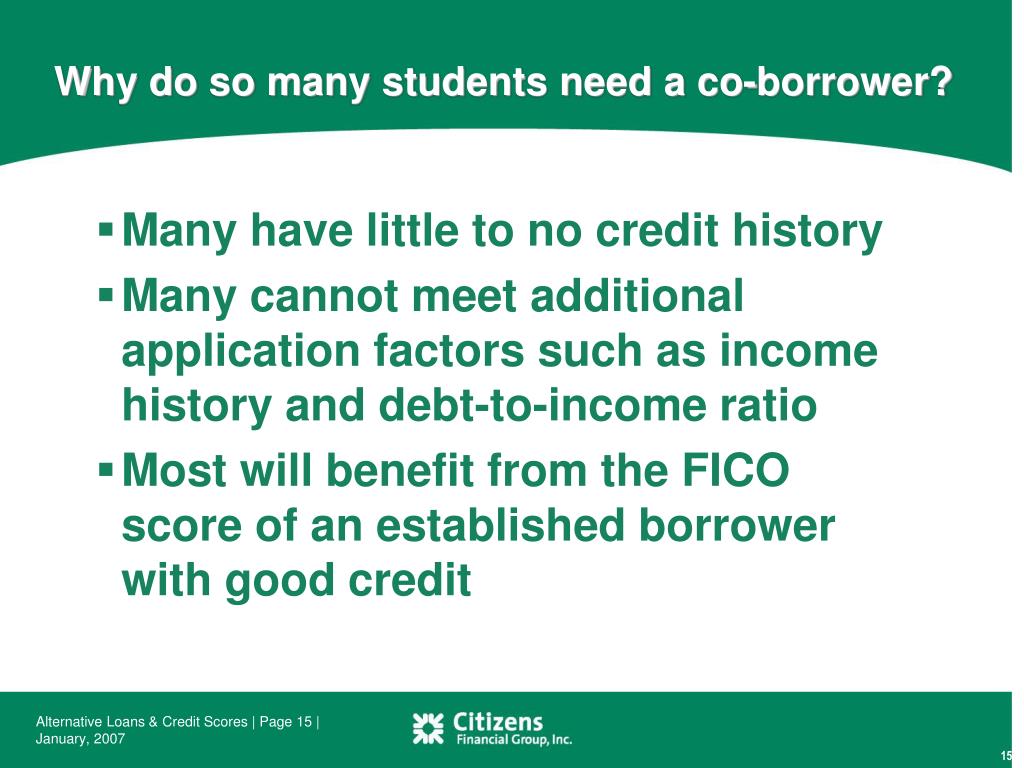 Why do so many students need a co-borrower?

▪ Many have little to no credit history

▪ Many cannot meet additional application factors such as income history and debt-to-income ratio

▪ Most will benefit from the FICO score of an established borrower with good credit

Alternative Loans & Credit Scores | Page 15 | January, 2007

Citizens Financial Group, Inc.

15